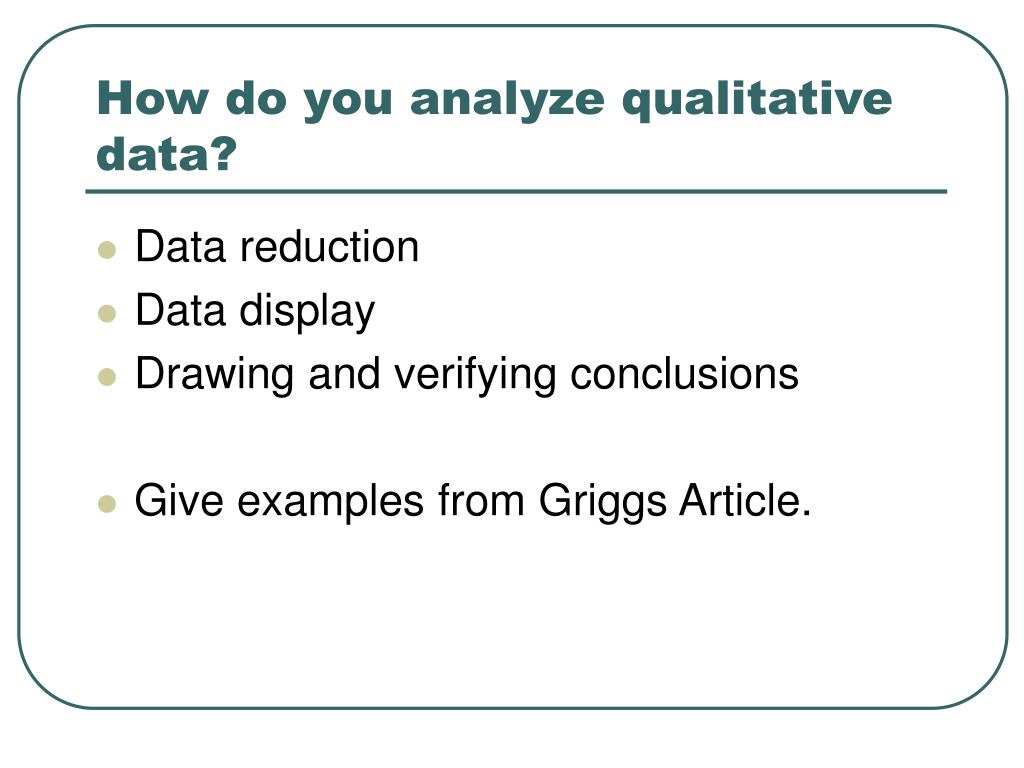 How do you analyze qualitative data?

- Data reduction
- Data display
- Drawing and verifying conclusions

- Give examples from Griggs Article.